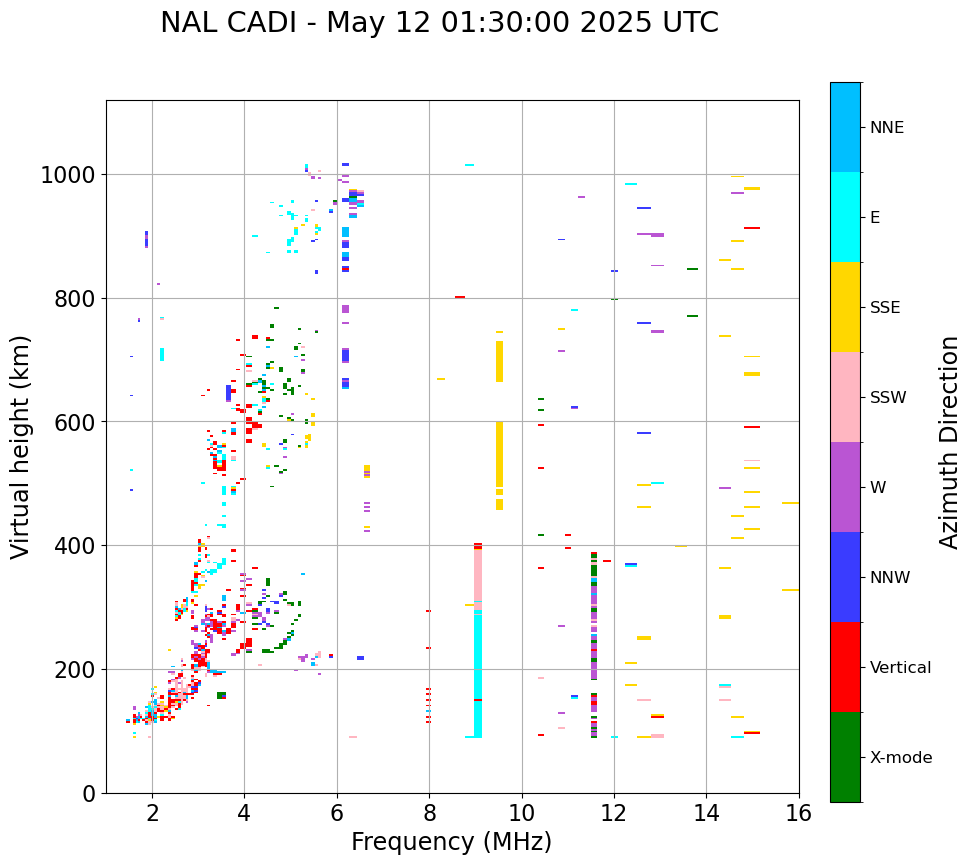 NAL CADI - May 12 01:30:00 2025 UTC

Virtual height (km)

1000
800
600
400
200
0

2
4
6
8
10
12
14
16

Frequency (MHz)

NNE
E
SSE
SSW
W
NNW
Vertical
X-mode

Azimuth Direction